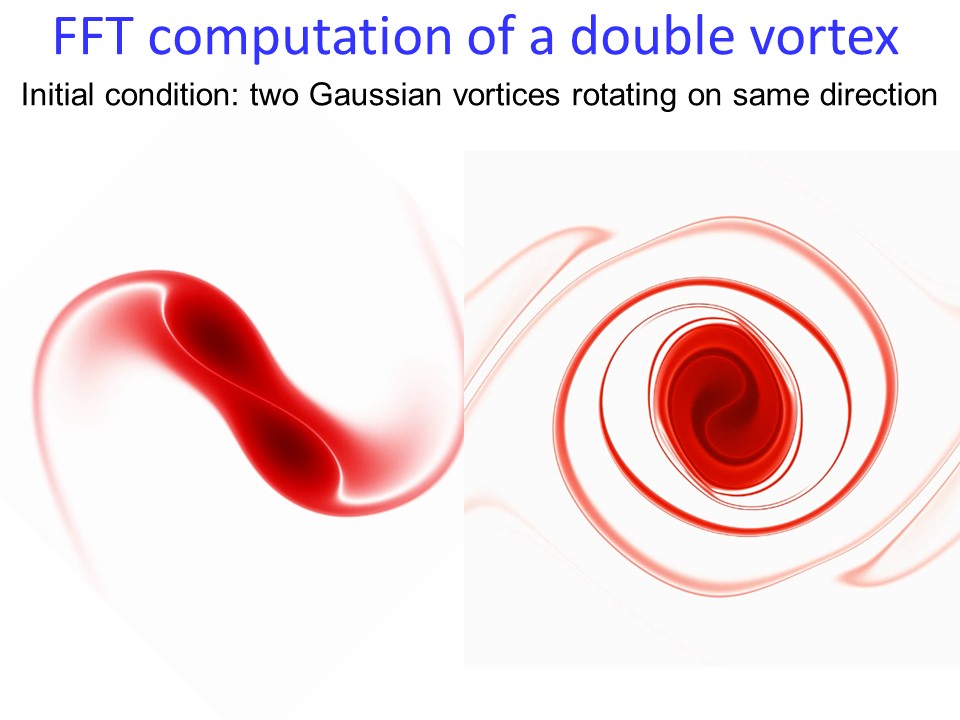 FFT computation of a double vortex

Initial condition: two Gaussian vortices rotating on same direction